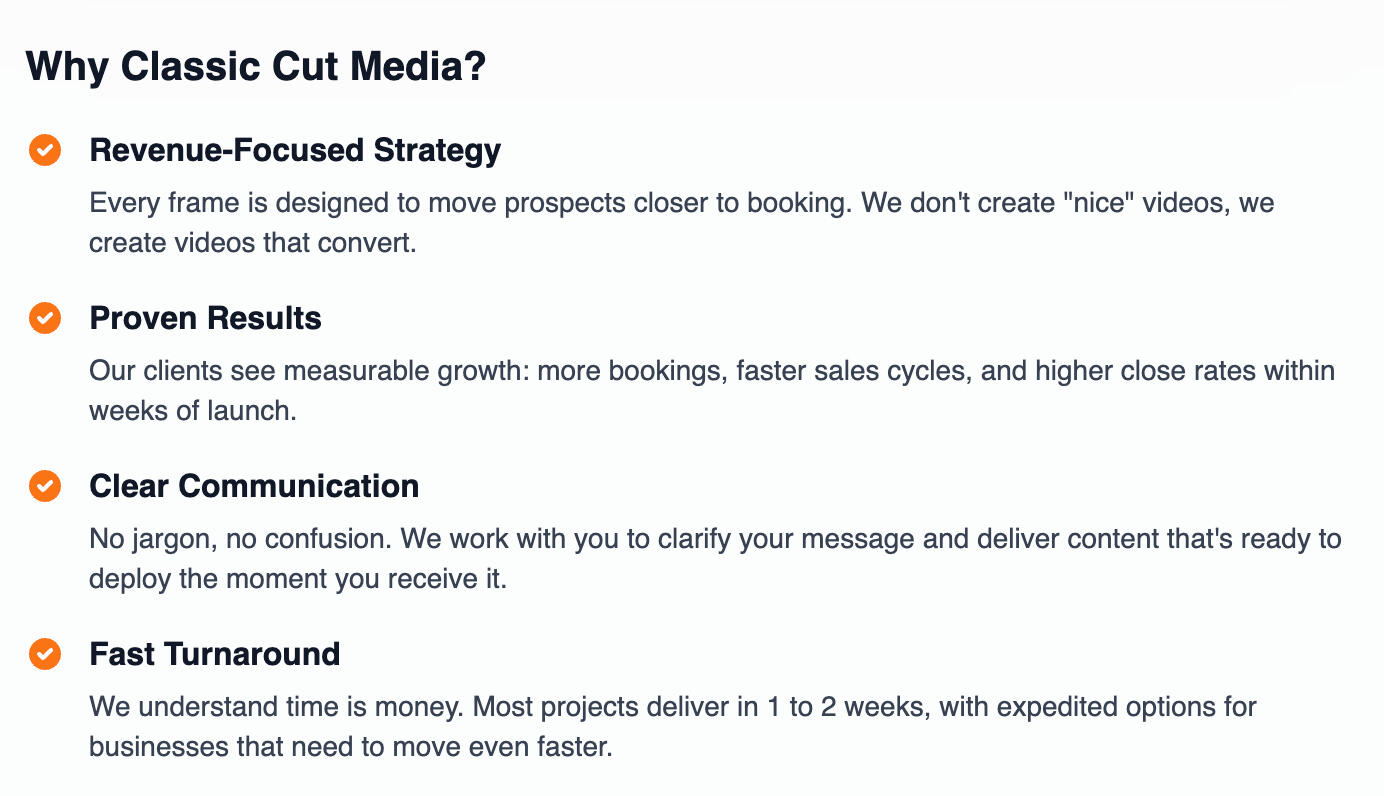 Why Classic Cut Media?

Revenue-Focused Strategy

Every frame is designed to move prospects closer to booking. We don't create "nice" videos, we create videos that convert.

Proven Results

Our clients see measurable growth: more bookings, faster sales cycles, and higher close rates within weeks of launch.

Clear Communication

No jargon, no confusion. We work with you to clarify your message and deliver content that's ready to deploy the moment you receive it.

Fast Turnaround

We understand time is money. Most projects deliver in 1 to 2 weeks, with expedited options for businesses that need to move even faster.